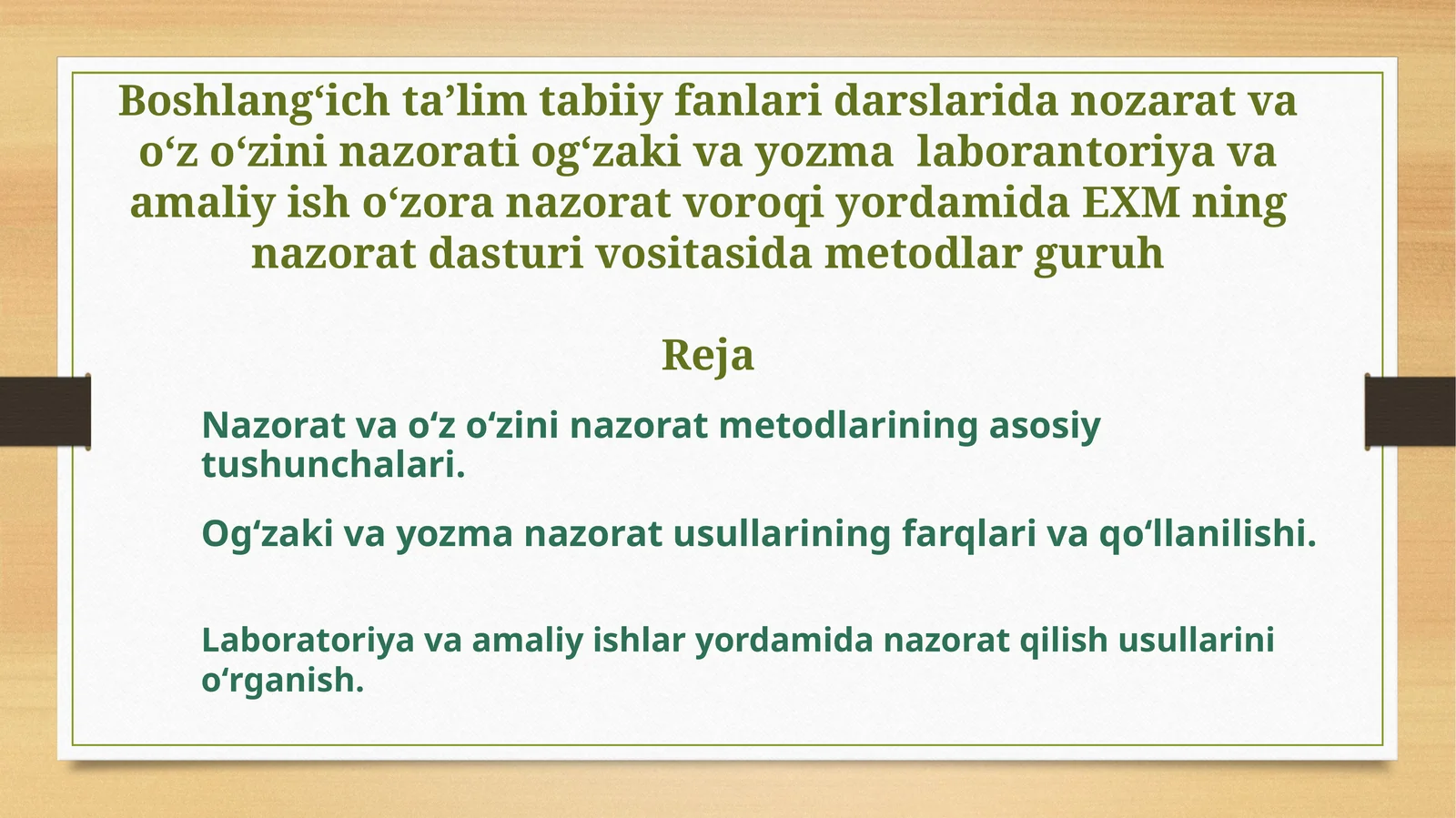 Boshlang‘ich ta’lim tabiiy fanlari darslarida nozarat va o‘z o‘zini nazorati og‘zaki va yozma laborantoriya va amaliy ish o‘zora nazorat voroqi yordamida EXM ning nazorat dasturi vositasida metodlar guruh

Reja

Nazorat va o‘z o‘zini nazorat metodlarining asosiy tushunchalari.

Og‘zaki va yozma nazorat usullarining farqlari va qo‘llanilishi.

Laboratoriya va amaliy ishlar yordamida nazorat qilish usullarini o‘rganish.